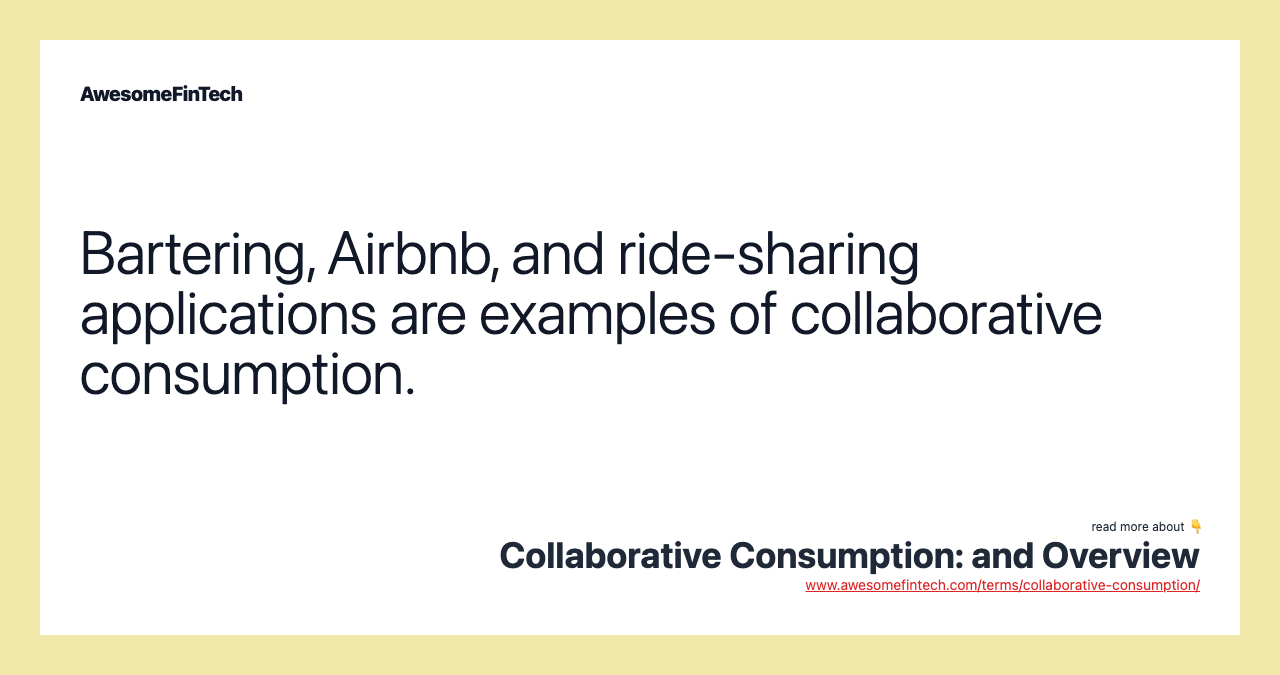 AwesomeFinTech

Bartering, Airbnb, and ride-sharing applications are examples of collaborative consumption.

read more about 👇

Collaborative Consumption: and Overview

www.awesomefintech.com/terms/collaborative-consumption/